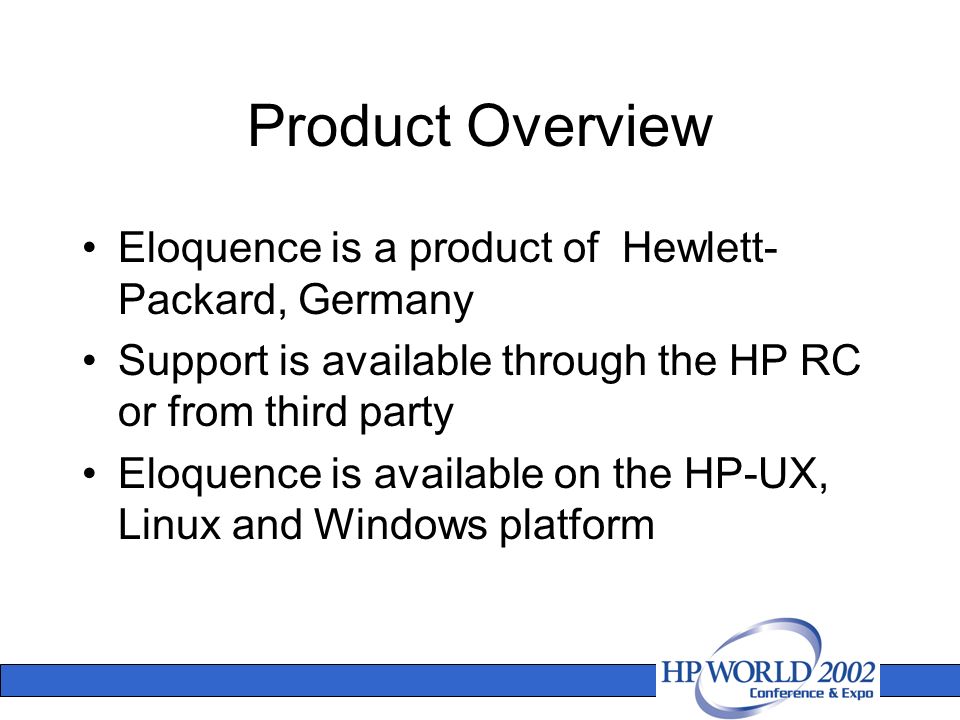 Product Overview

• Eloquence is a product of Hewlett-Packard, Germany
• Support is available through the HP RC or from third party
• Eloquence is available on the HP-UX, Linux and Windows platform

HP WORLD 2002
Conference & Expo